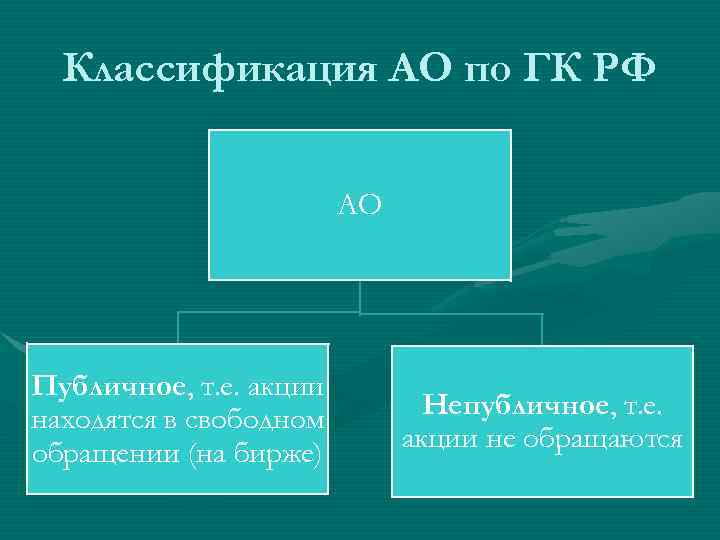 Классификация АО по ГК РФ

АО

Публичное, т.е. акции находятся в свободном обращении (на бирже)

Непубличное, т.е. акции не обращаются